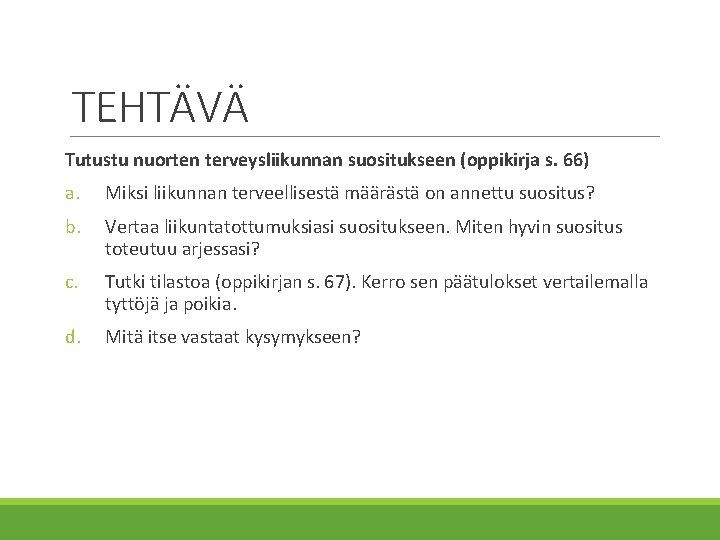 TEHTÄVÄ

Tutustu nuorten terveysliikunnan suositukseen (oppikirja s. 66)

a. Miksi liikunnan terveellisestä määrästä on annettu suositus?

b. Vertaa liikuntatottumuksiasi suositukseen. Miten hyvin suositus toteutuu arjessasi?

c. Tutki tilastoa (oppikirjan s. 67). Kerro sen päätulokset vertailemalla tyttöjä ja poikia.

d. Mitä itse vastaat kysymykseen?